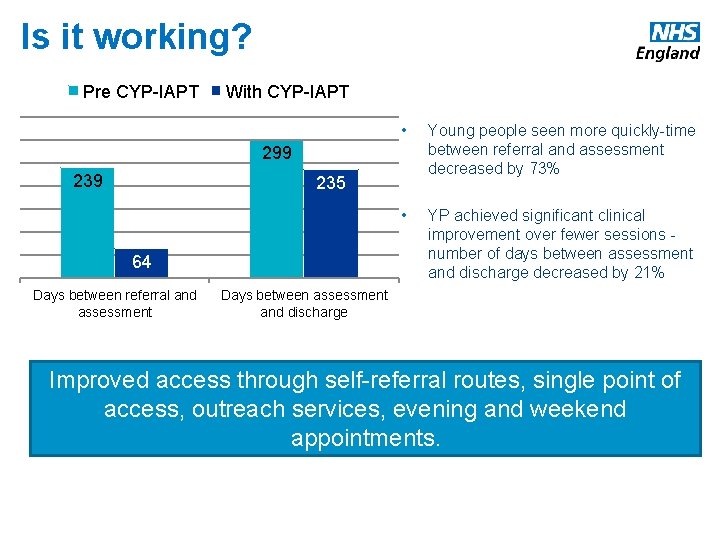 Is it working?

NHS
England

Pre CYP-IAPT With CYP-IAPT

239
64
299
235

Days between referral and assessment

Days between assessment and discharge

• Young people seen more quickly-time between referral and assessment decreased by 73%

• YP achieved significant clinical improvement over fewer sessions - number of days between assessment and discharge decreased by 21%

Improved access through self-referral routes, single point of access, outreach services, evening and weekend appointments.